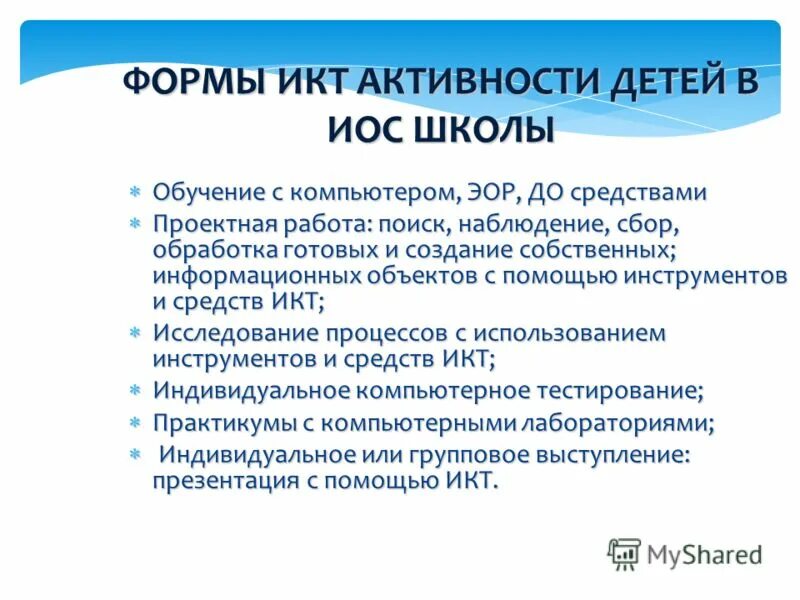 ФОРМЫ ИКТ АКТИВНОСТИ ДЕТЕЙ В ИОС ШКОЛЫ

* Обучение с компьютером, ЭОР, ДО средствами
* Проектная работа: поиск, наблюдение, сбор, обработка готовых и создание собственных; информационных объектов с помощью инструментов и средств ИКТ;
* Исследование процессов с использованием инструментов и средств ИКТ;
* Индивидуальное компьютерное тестирование;
* Практикумы с компьютерными лабораториями;
* Индивидуальное или групповое выступление: презентация с помощью ИКТ.

MyShared